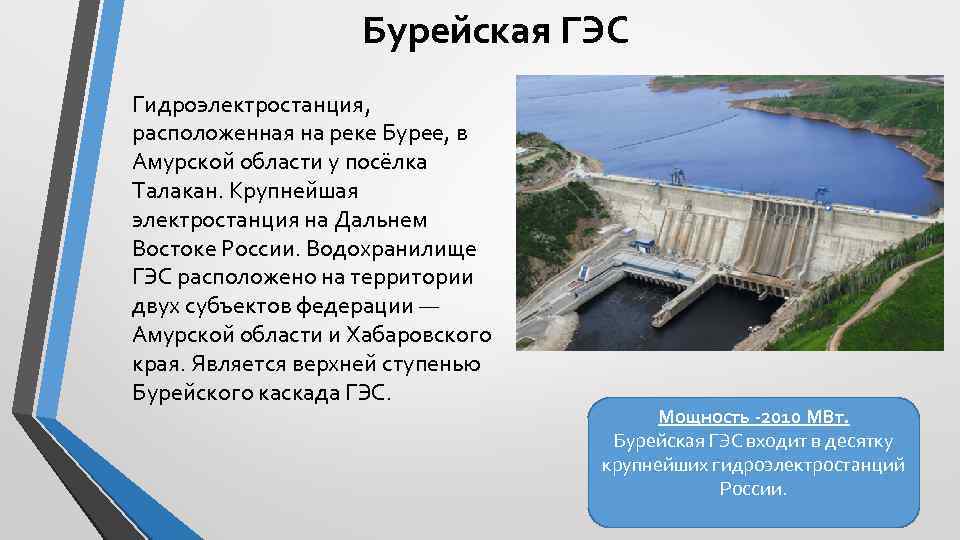 Бурейская ГЭС

Гидроэлектростанция, расположенная на реке Бурее, в Амурской области у посёлка Талакан. Крупнейшая электростанция на Дальнем Востоке России. Водохранилище ГЭС расположено на территории двух субъектов федерации — Амурской области и Хабаровского края. Является верхней ступенью Бурейского каскада ГЭС.

Мощность -2010 МВт.
Бурейская ГЭС входит в десятку крупнейших гидроэлектростанций России.